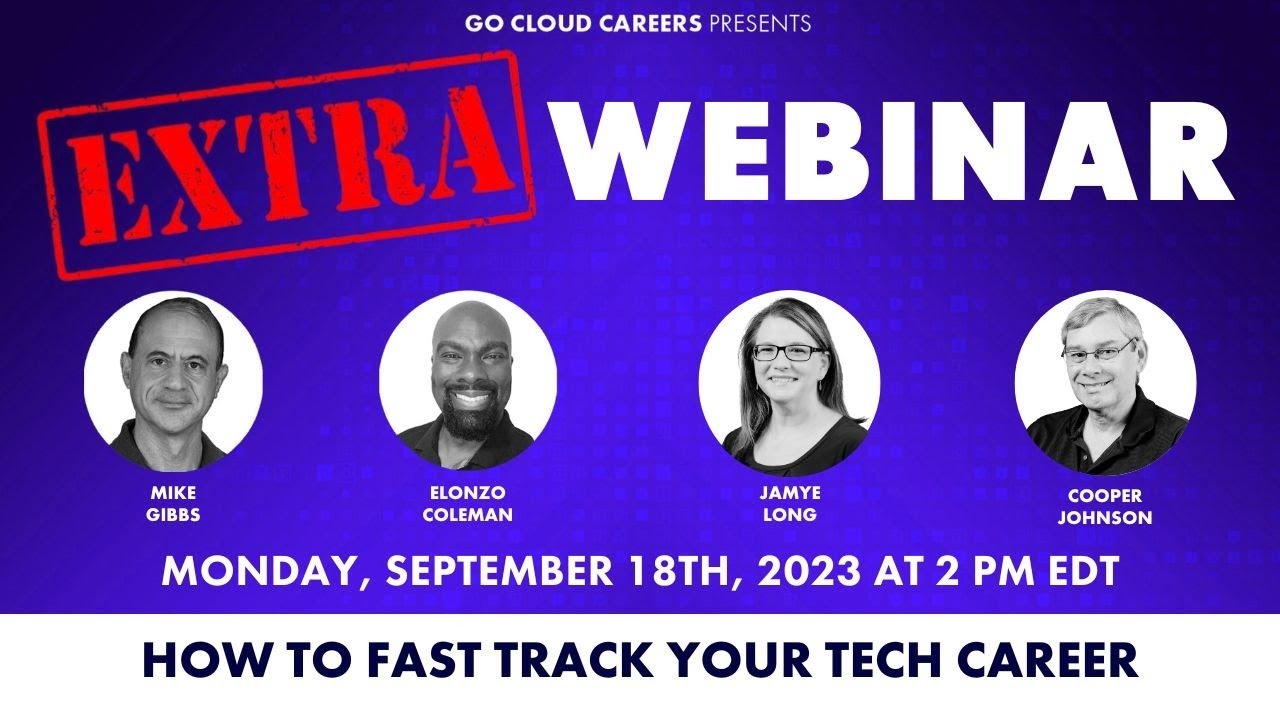 GO CLOUD CAREERS PRESENTS

EXTRA WEBINAR

MIKE GIBBS

ELONZO COLEMAN

JAMYE LONG

COOPER JOHNSON

MONDAY, SEPTEMBER 18TH, 2023 AT 2 PM EDT

HOW TO FAST TRACK YOUR TECH CAREER